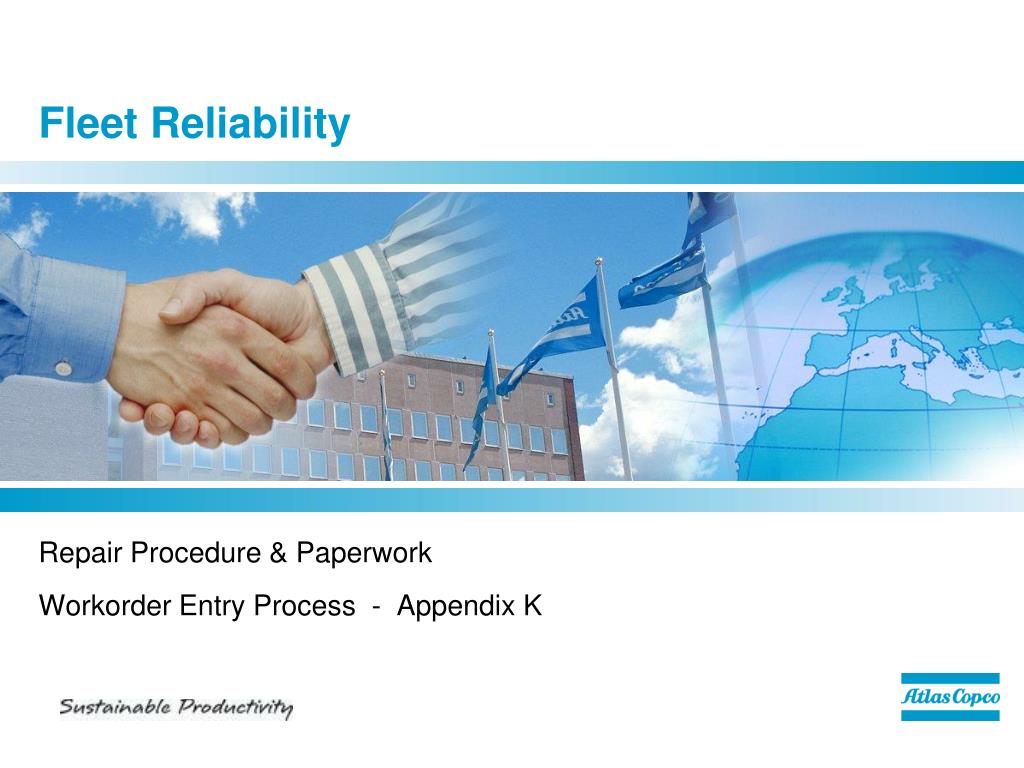 Fleet Reliability

Repair Procedure & Paperwork

Workorder Entry Process - Appendix K

Sustainable Productivity

Atlas Copco